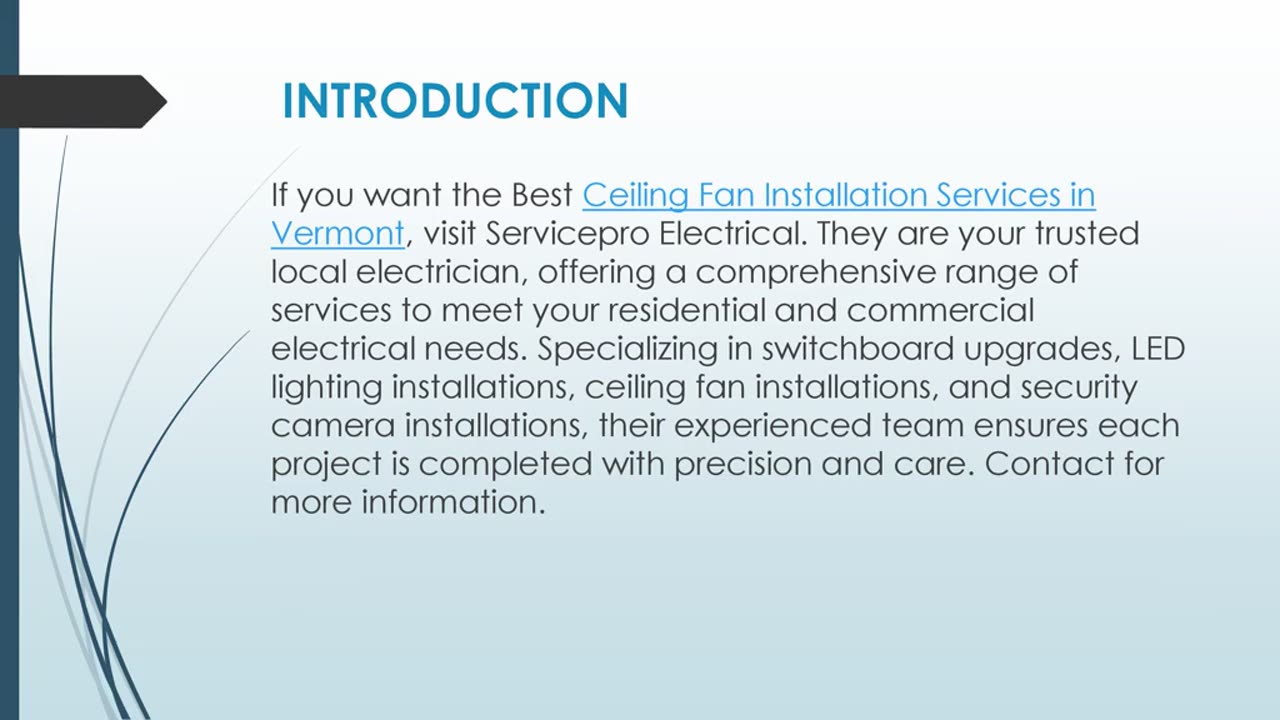 INTRODUCTION

If you want the Best Ceiling Fan Installation Services in Vermont, visit Servicepro Electrical. They are your trusted local electrician, offering a comprehensive range of services to meet your residential and commercial electrical needs. Specializing in switchboard upgrades, LED lighting installations, ceiling fan installations, and security camera installations, their experienced team ensures each project is completed with precision and care. Contact for more information.